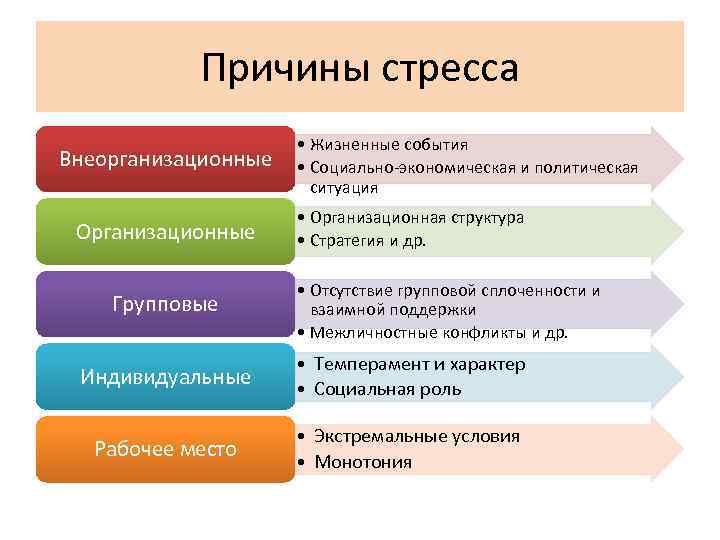 Причины стресса

Внеорганизационные

• Жизненные события
• Социально-экономическая и политическая ситуация

Организационные

• Организационная структура
• Стратегия и др.

Групповые

• Отсутствие групповой сплоченности и взаимной поддержки
• Межличностные конфликты и др.

Индивидуальные

• Темперамент и характер
• Социальная роль

Рабочее место

• Экстремальные условия
• Монотония